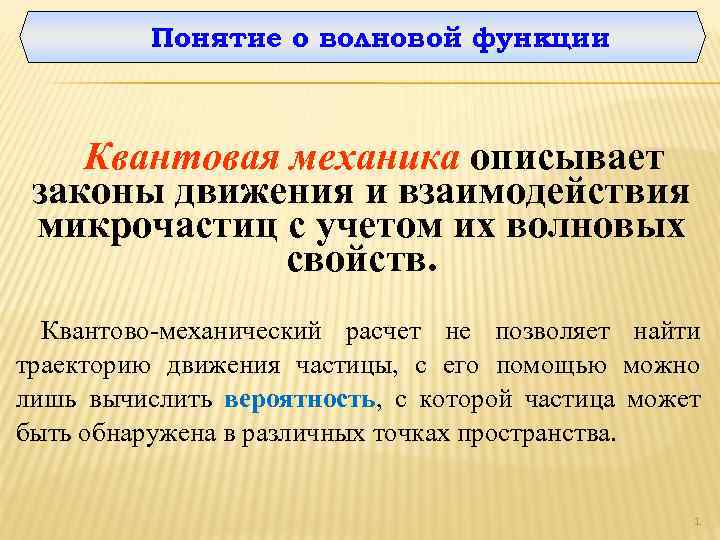 Понятие о волновой функции

Квантовая механика описывает законы движения и взаимодействия микрочастиц с учетом их волновых свойств.

Квантово-механический расчет не позволяет найти траекторию движения частицы, с его помощью можно лишь вычислить вероятность, с которой частица может быть обнаружена в различных точках пространства.

1